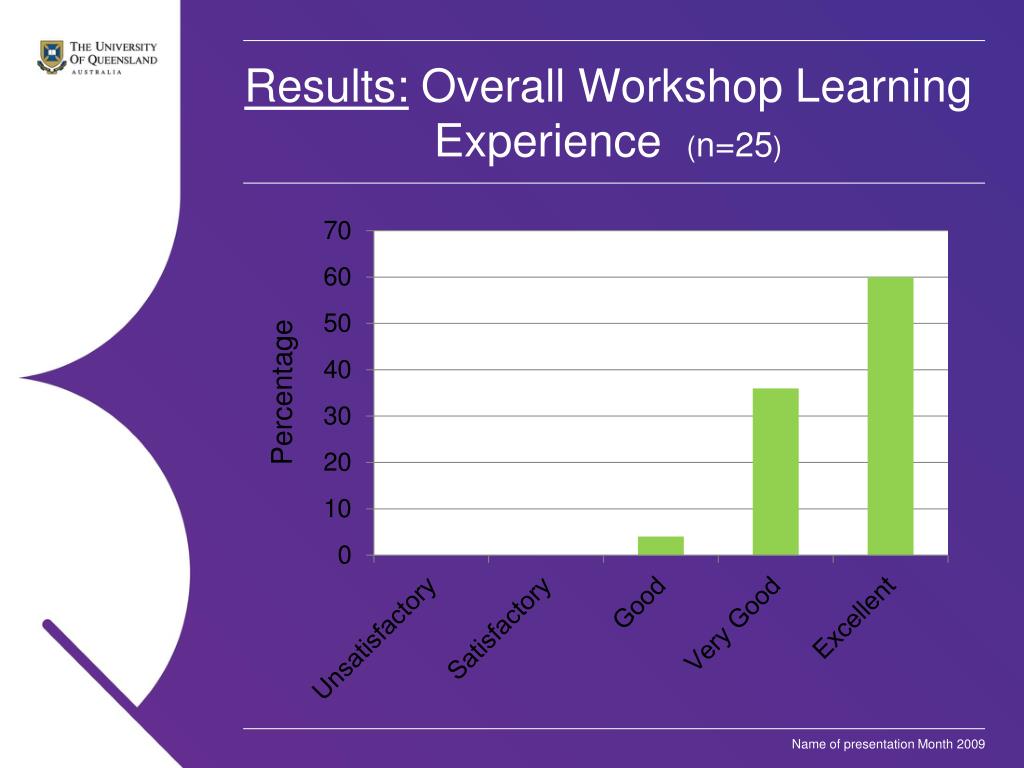 THE UNIVERSITY OF QUEENSLAND
AUSTRALIA

Results: Overall Workshop Learning Experience (n=25)

70
60
50
40
30
20
10
0

Percentage

Unsatisfactory
Satisfactory
Good
Very Good
Excellent

Name of presentation Month 2009